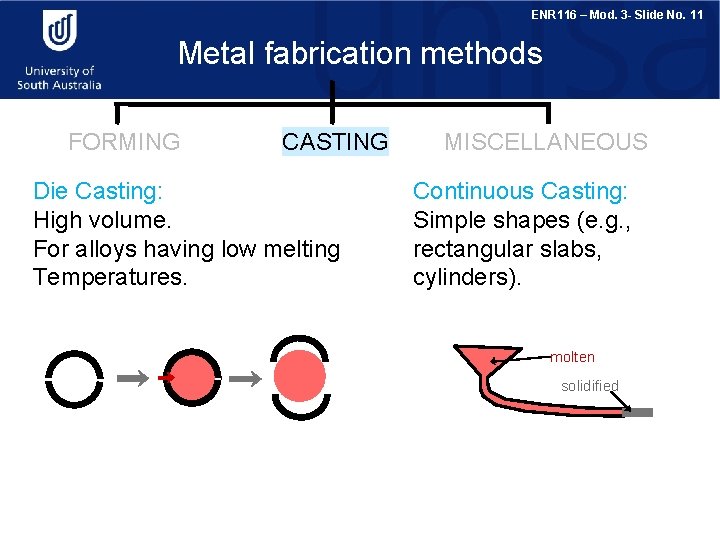 University of South Australia

ENR116 – Mod. 3- Slide No. 11

Metal fabrication methods

FORMING

CASTING

MISCELLANEOUS

Die Casting:
High volume.
For alloys having low melting Temperatures.

Continuous Casting:
Simple shapes (e.g., rectangular slabs, cylinders).

molten

solidified